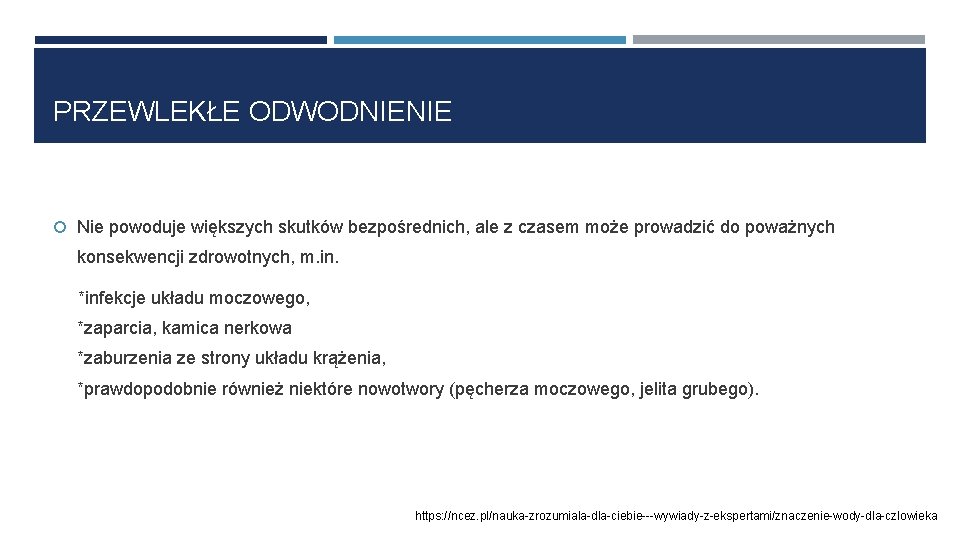 PRZEWLEKŁE ODWODNIENIE

Nie powoduje większych skutków bezpośrednich, ale z czasem może prowadzić do poważnych konsekwencji zdrowotnych, m.in.

*infekcje układu moczowego,

*zaparcia, kamica nerkowa

*zaburzenia ze strony układu krążenia,

*prawdopodobnie również niektóre nowotwory (pęcherza moczowego, jelita grubego).

https://ncez.pl/nauka-zrozumiala-dla-ciebie---wywiady-z-ekspertami/znaczenie-wody-dla-czlowieka